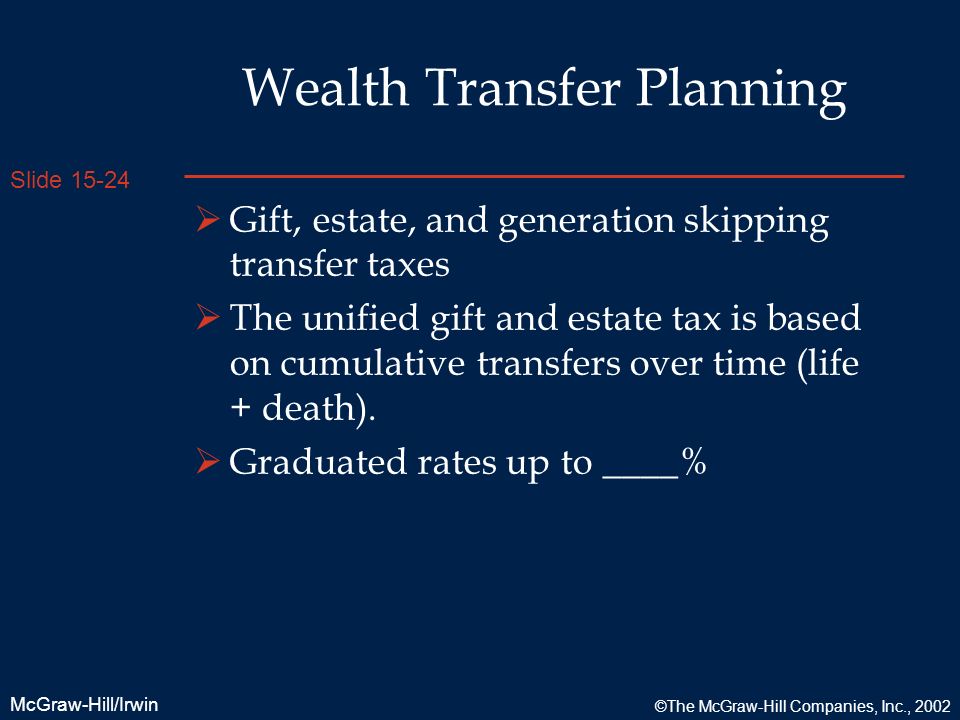 Wealth Transfer Planning

Slide 15-24

➢ Gift, estate, and generation skipping transfer taxes

➢ The unified gift and estate tax is based on cumulative transfers over time (life + death).

➢ Graduated rates up to ____%

McGraw-Hill/Irwin

©The McGraw-Hill Companies, Inc., 2002